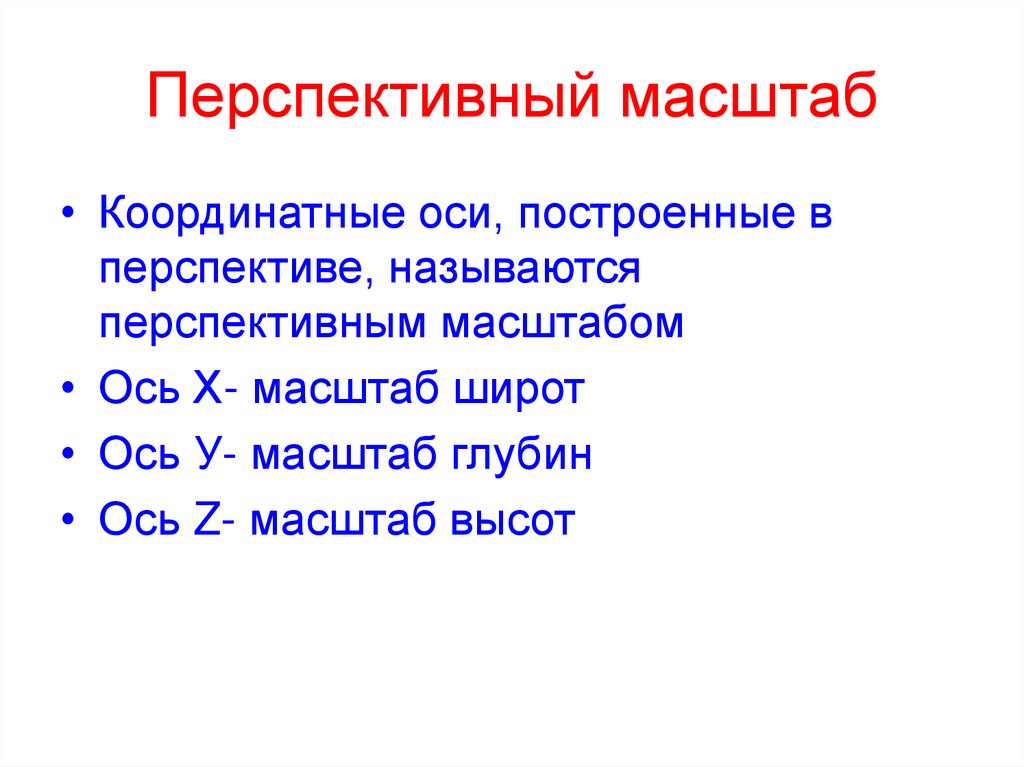 Перспективный масштаб

• Координатные оси, построенные в перспективе, называются перспективным масштабом
• Ось Х- масштаб широт
• Ось У- масштаб глубин
• Ось Z- масштаб высот